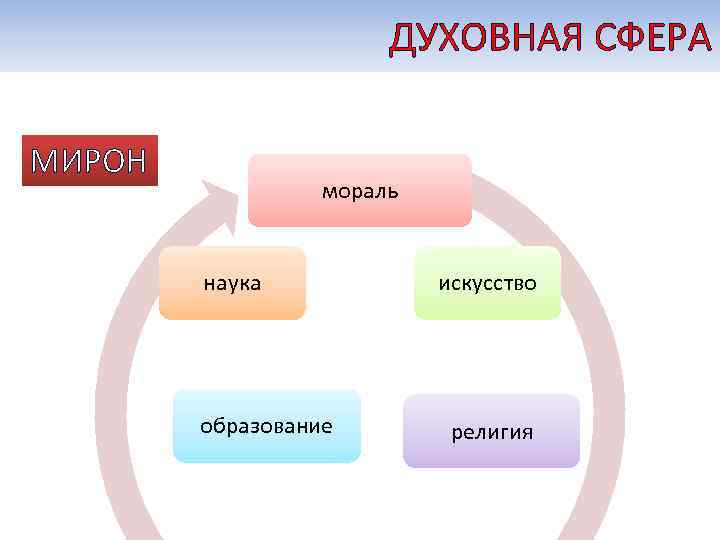 ДУХОВНАЯ СФЕРА

МИРОН

мораль

наука

искусство

образование

религия